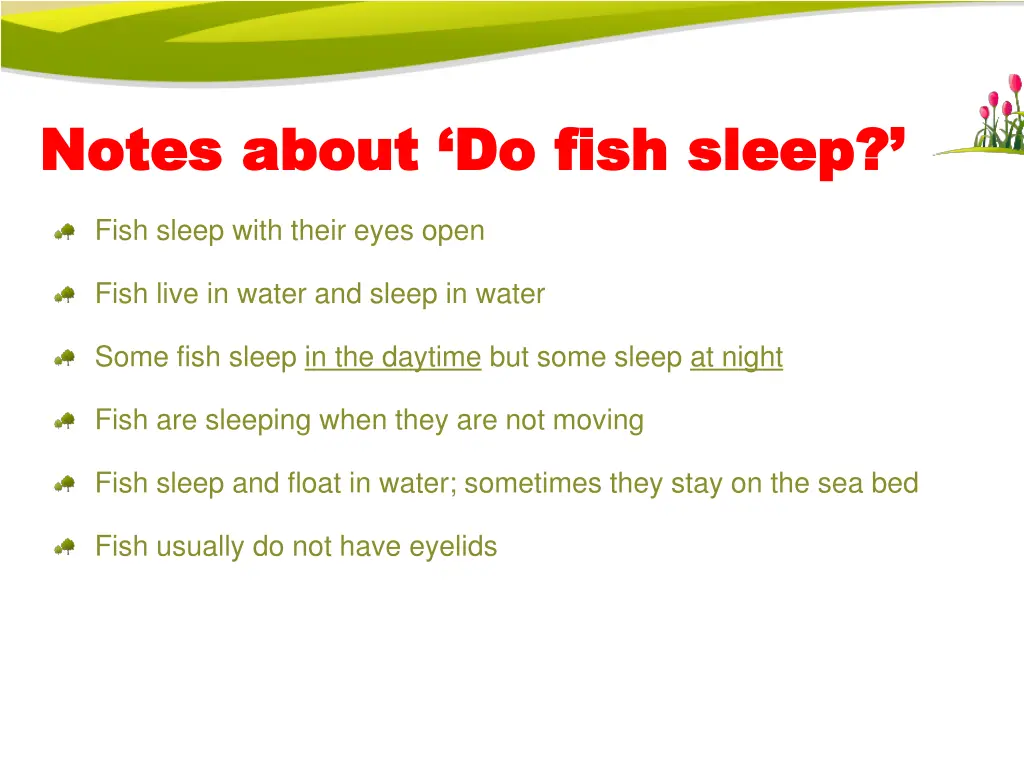 Notes about ‘Do fish sleep?’

Fish sleep with their eyes open

Fish live in water and sleep in water

Some fish sleep in the daytime but some sleep at night

Fish are sleeping when they are not moving

Fish sleep and float in water; sometimes they stay on the sea bed

Fish usually do not have eyelids